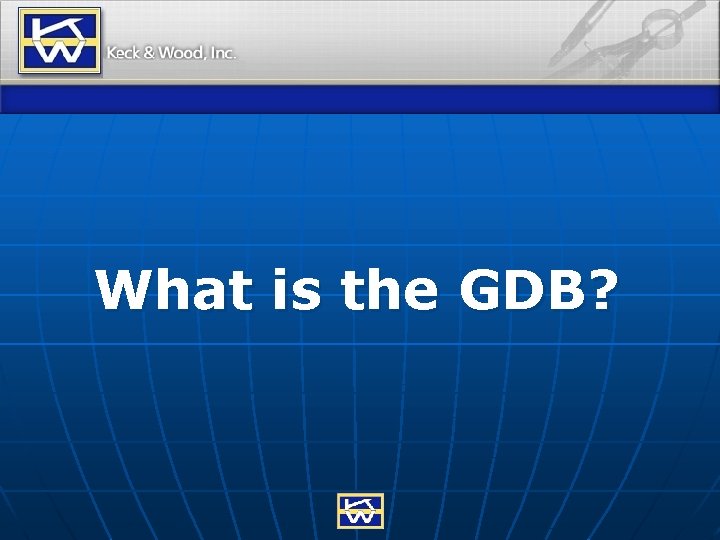 KW Keck & Wood, Inc.

What is the GDB?

KW